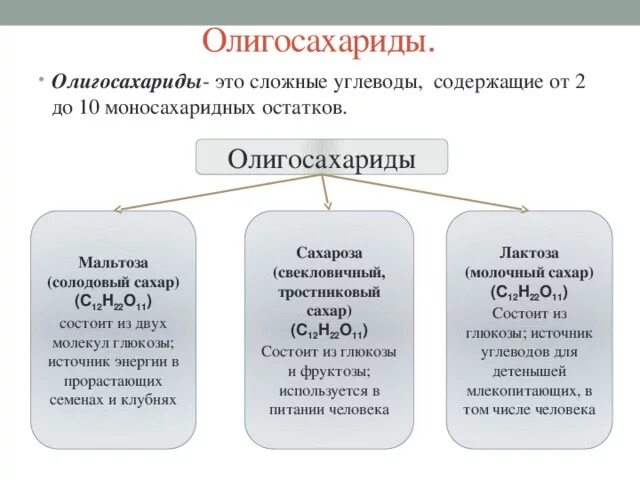 Олигосахариды.

• Олигосахариды- это сложные углеводы, содержащие от 2 до 10 моносахаридных остатков.

Олигосахариды

Мальтоза (солодовый сахар) ($C_{12}H_{22}O_{11}$) состоит из двух молекул глюкозы; источник энергии в прорастающих семенах и клубнях

Сахароза (свекловичный, тростниковый сахар) ($C_{12}H_{22}O_{11}$) Состоит из глюкозы и фруктозы; используется в питании человека

Лактоза (молочный сахар) ($C_{12}H_{22}O_{11}$) Состоит из глюкозы; источник углеводов для детенышей млекопитающих, в том числе человека